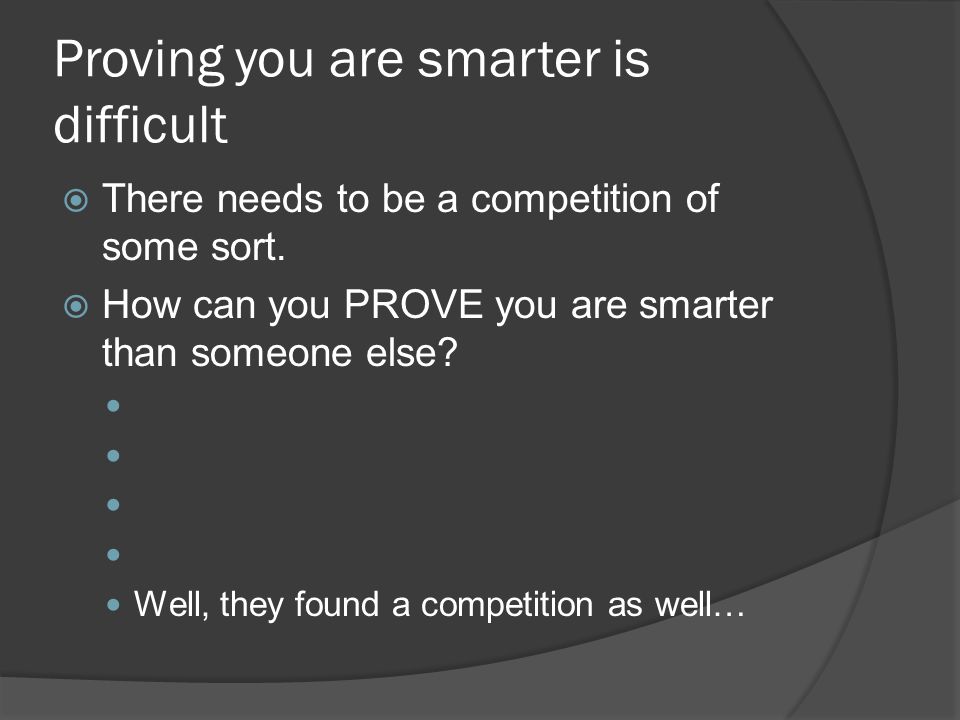 Proving you are smarter is difficult

There needs to be a competition of some sort.

How can you PROVE you are smarter than someone else?

Well, they found a competition as well…